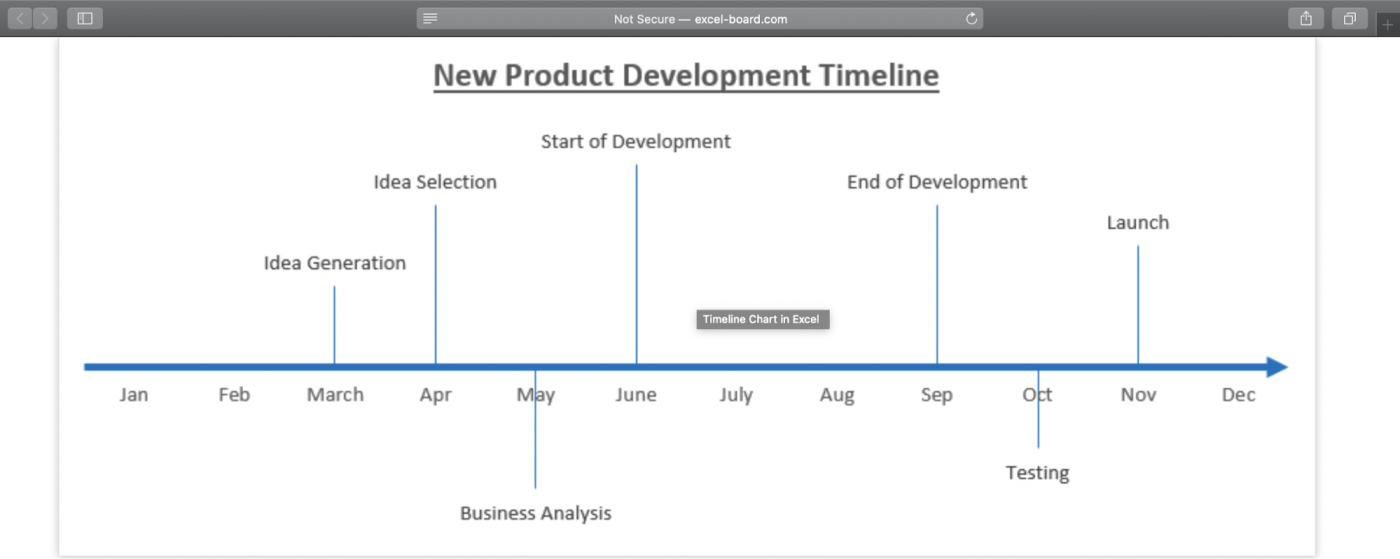 Not Secure — excel-board.com

New Product Development Timeline

Start of Development

Idea Selection

End of Development

Launch

Idea Generation

Timeline Chart in Excel

Jan Feb March Apr May June July Aug Sep Oct Nov Dec

Testing

Business Analysis